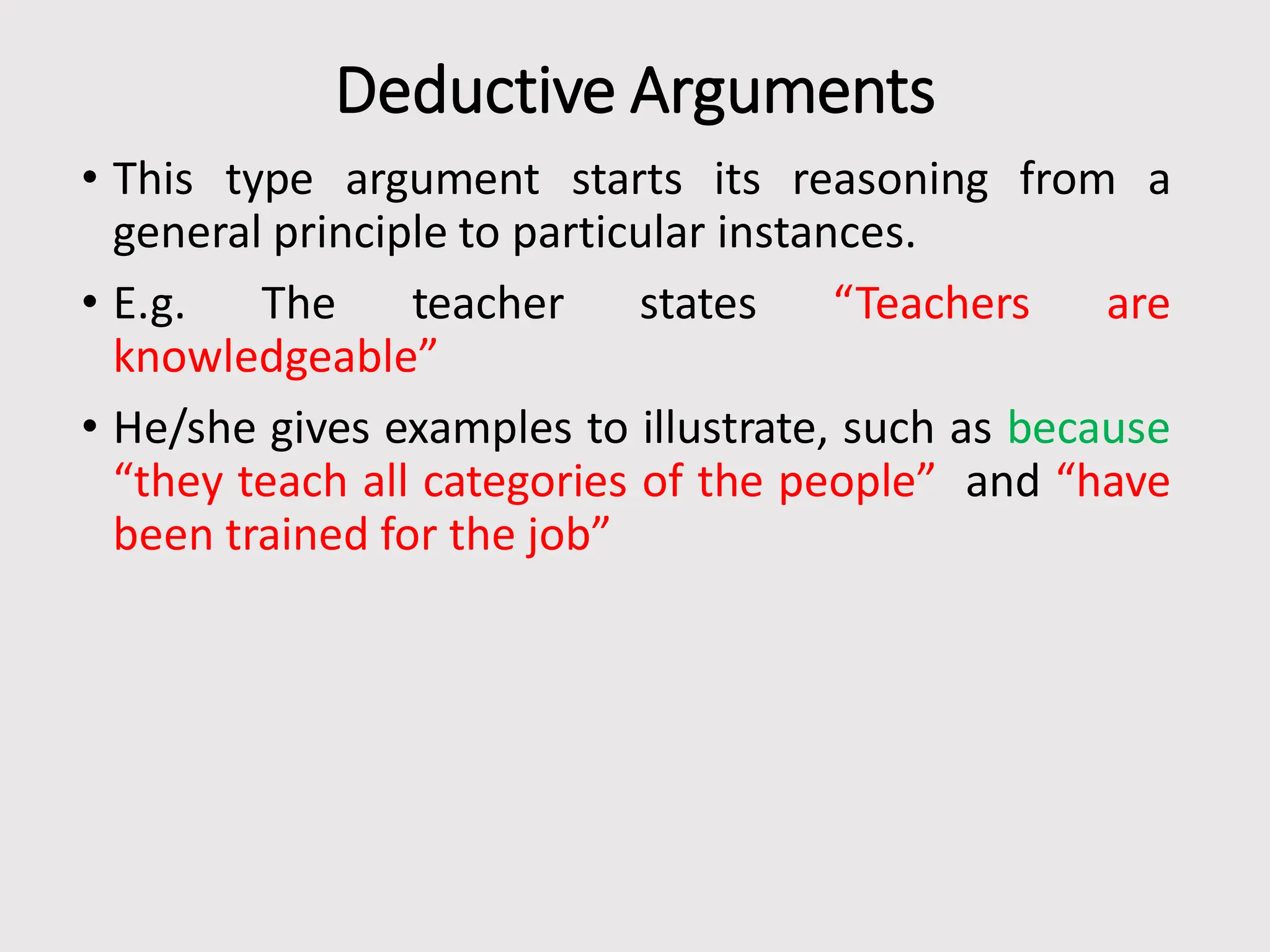 Deductive Arguments

• This type argument starts its reasoning from a general principle to particular instances.

• E.g. The teacher states “Teachers are knowledgeable”

• He/she gives examples to illustrate, such as because “they teach all categories of the people” and “have been trained for the job”